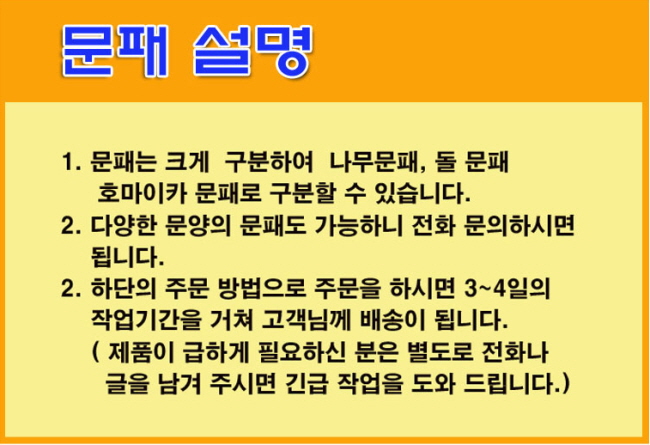 문패 설명

1. 문패는 크게 구분하여 나무문패, 돌 문패 호마이카 문패로 구분할 수 있습니다.
2. 다양한 문양의 문패도 가능하니 전화 문의하시면 됩니다.
2. 하단의 주문 방법으로 주문을 하시면 3~4일의 작업기간을 거쳐 고객님께 배송이 됩니다.
( 제품이 급하게 필요하신 분은 별도로 전화나 글을 남겨 주시면 긴급 작업을 도와 드립니다.)